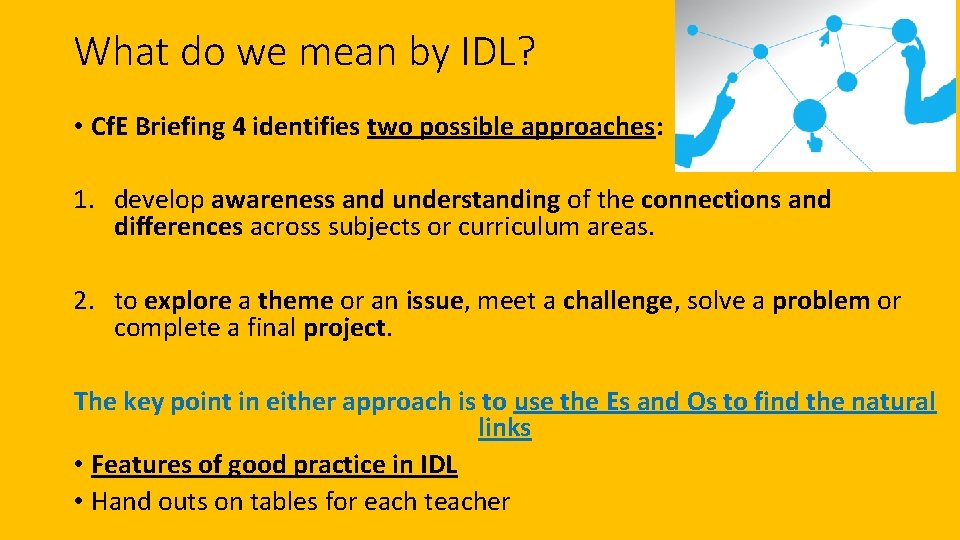 What do we mean by IDL?

• CfE Briefing 4 identifies two possible approaches:

1. develop awareness and understanding of the connections and differences across subjects or curriculum areas.

2. to explore a theme or an issue, meet a challenge, solve a problem or complete a final project.

The key point in either approach is to use the Es and Os to find the natural links

• Features of good practice in IDL
• Hand outs on tables for each teacher